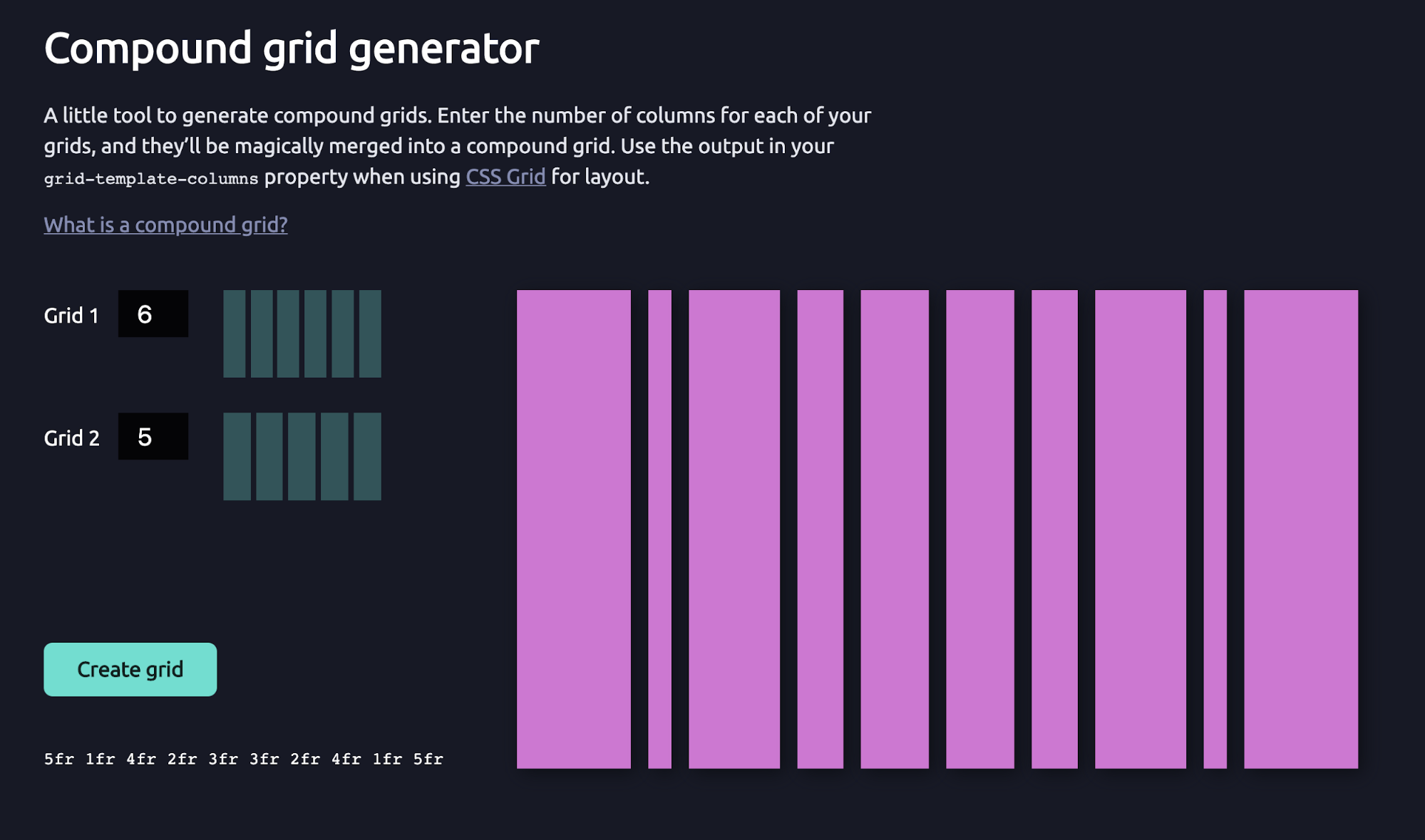 Compound grid generator

A little tool to generate compound grids. Enter the number of columns for each of your grids, and they'll be magically merged into a compound grid. Use the output in your grid-template-columns property when using CSS Grid for layout.

What is a compound grid?

Grid 1 6

Grid 2 5

Create grid

5fr 1fr 4fr 2fr 3fr 3fr 2fr 4fr 1fr 5fr